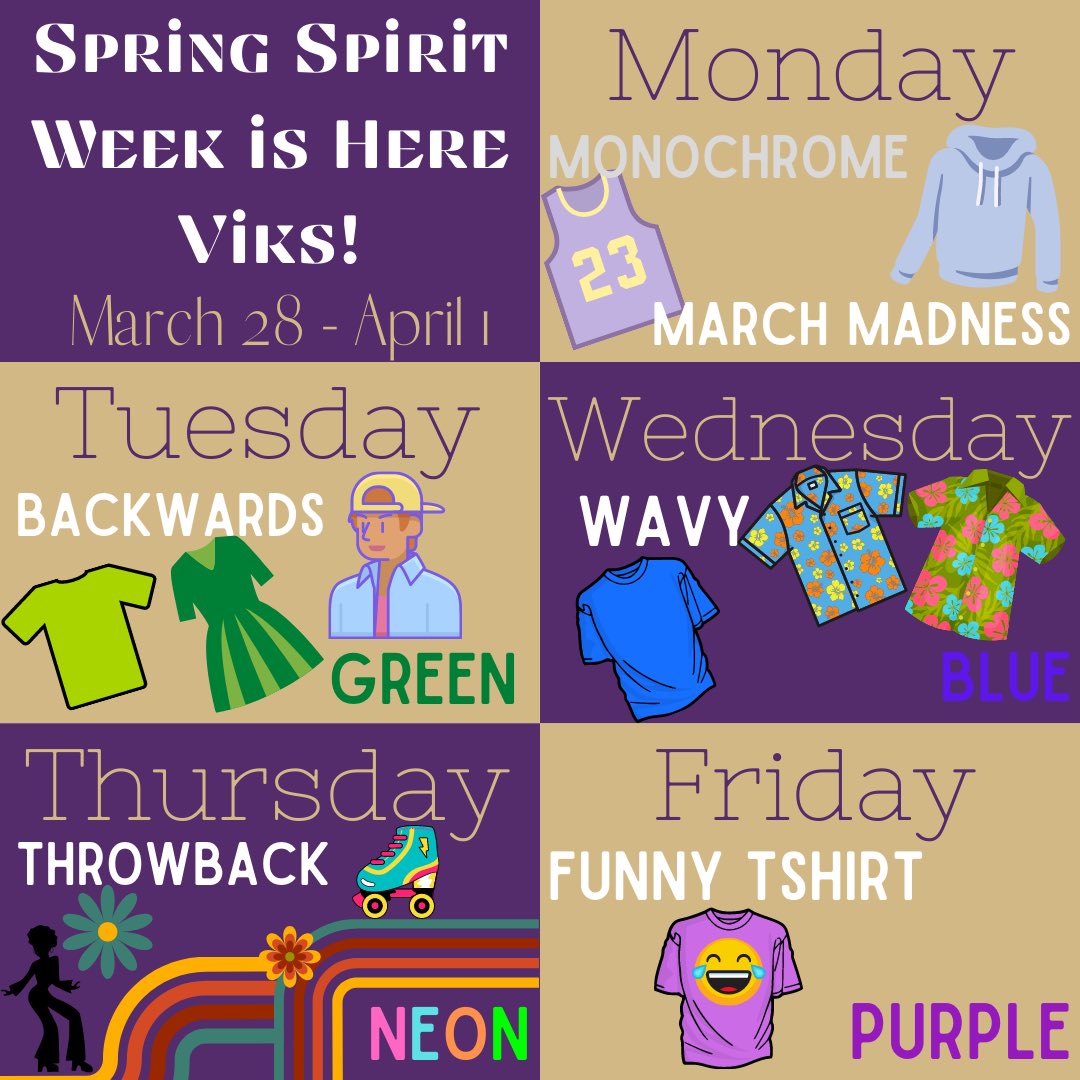 Spring Spirit Week is Here Viks!
March 28 - April 1

Monday
MONOCHROME
23
MARCH MADNESS

Tuesday
BACKWARDS
GREEN

Wednesday
WAVY
BLUE

Thursday
THROWBACK
NEON

Friday
FUNNY TSHIRT
PURPLE